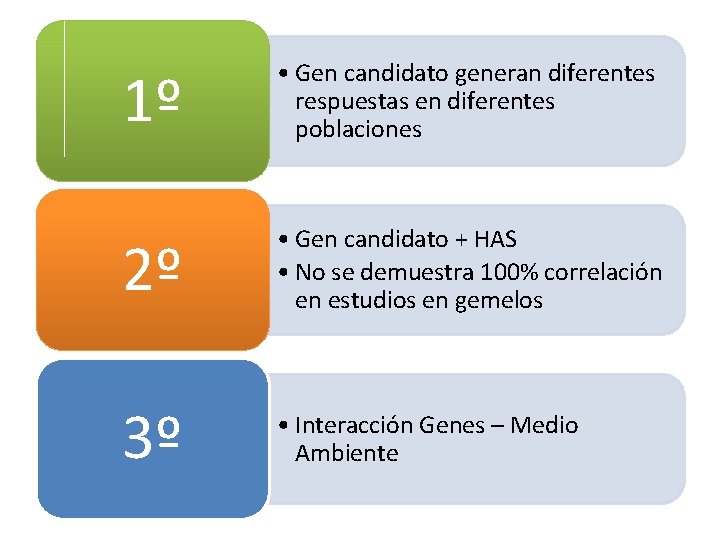 1º

• Gen candidato generan diferentes respuestas en diferentes poblaciones

2º

• Gen candidato + HAS
• No se demuestra 100% correlación en estudios en gemelos

3º

• Interacción Genes – Medio Ambiente